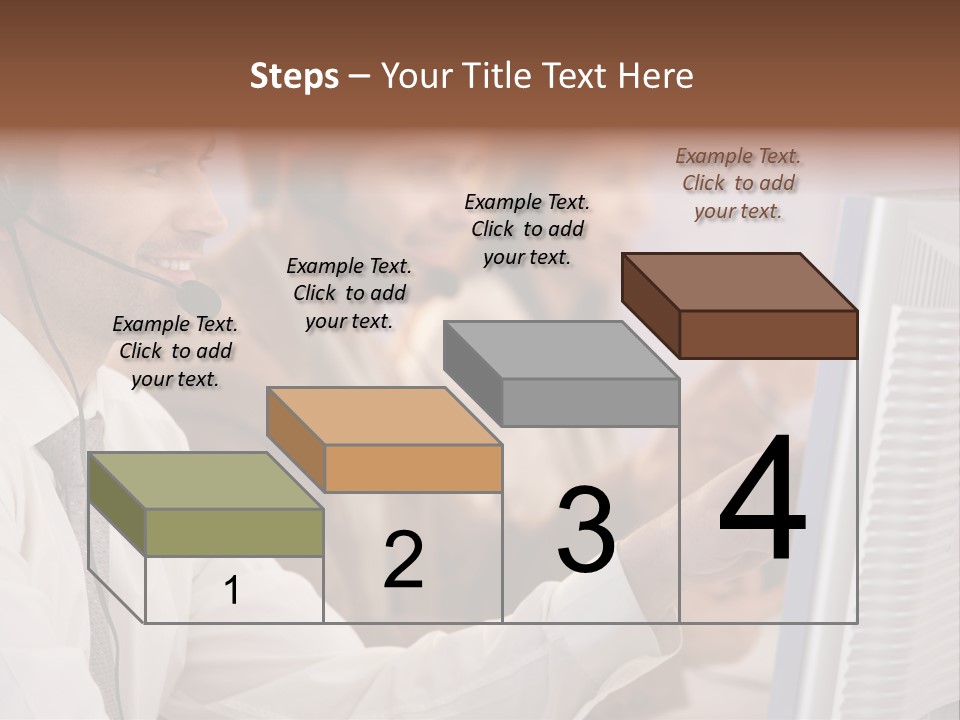 Steps – Your Title Text Here

Example Text. Click to add your text.

Example Text. Click to add your text.

Example Text. Click to add your text.

Example Text. Click to add your text.

1

2

3

4